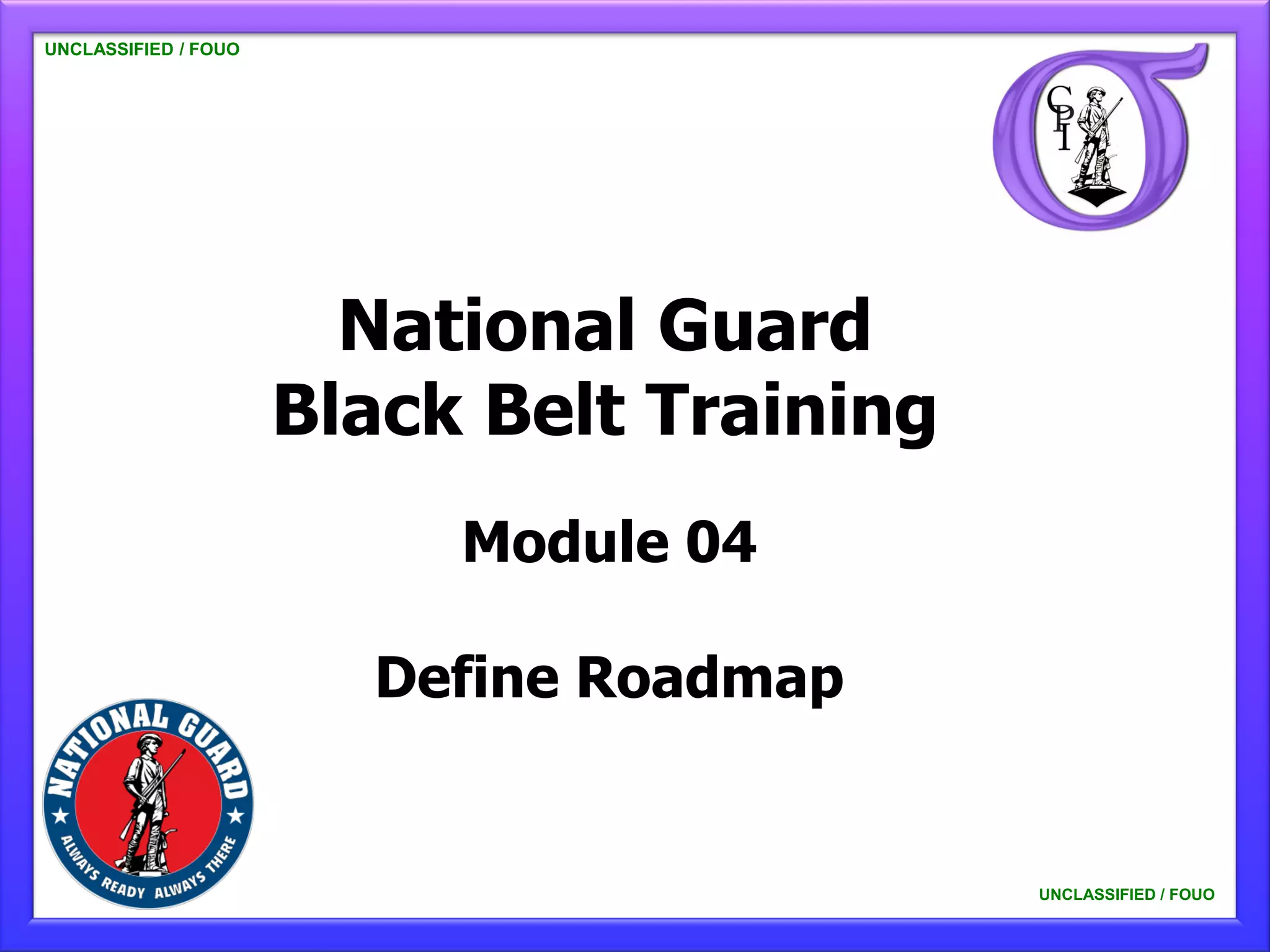 UNCLASSIFIED / FOUO

CPI

National Guard
Black Belt Training

Module 04

Define Roadmap

NATIONAL GUARD
ALWAYS READY ALWAYS THERE

UNCLASSIFIED / FOUO